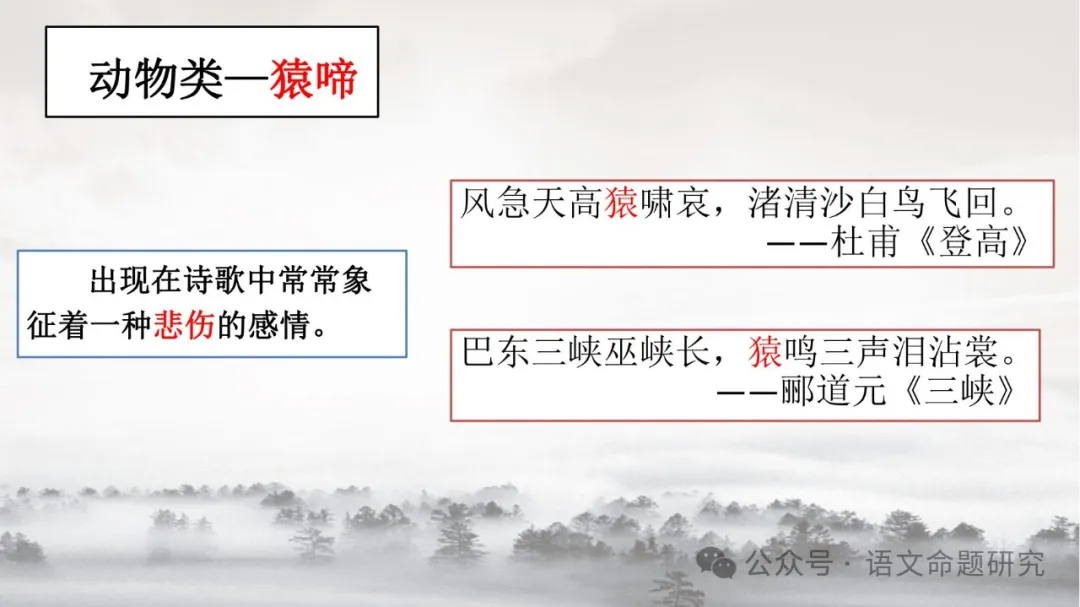 动物类—猿啼

出现在诗歌中常常象征着一种悲伤的感情。

风急天高猿啸哀，渚清沙白鸟飞回。
——杜甫《登高》

巴东三峡巫峡长，猿鸣三声泪沾裳。
——郦道元《三峡》

公众号 · 语文命题研究